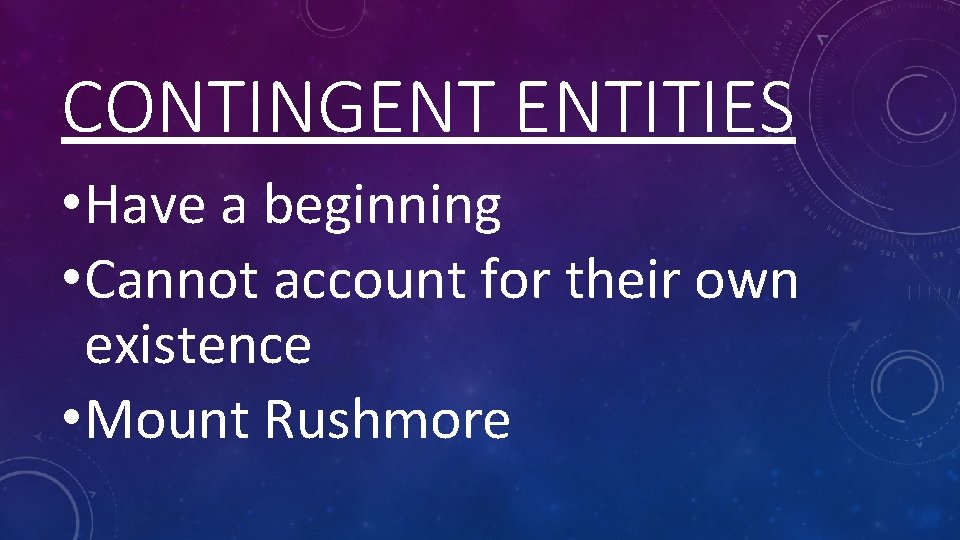 CONTINGENT ENTITIES

•Have a beginning

•Cannot account for their own existence

•Mount Rushmore